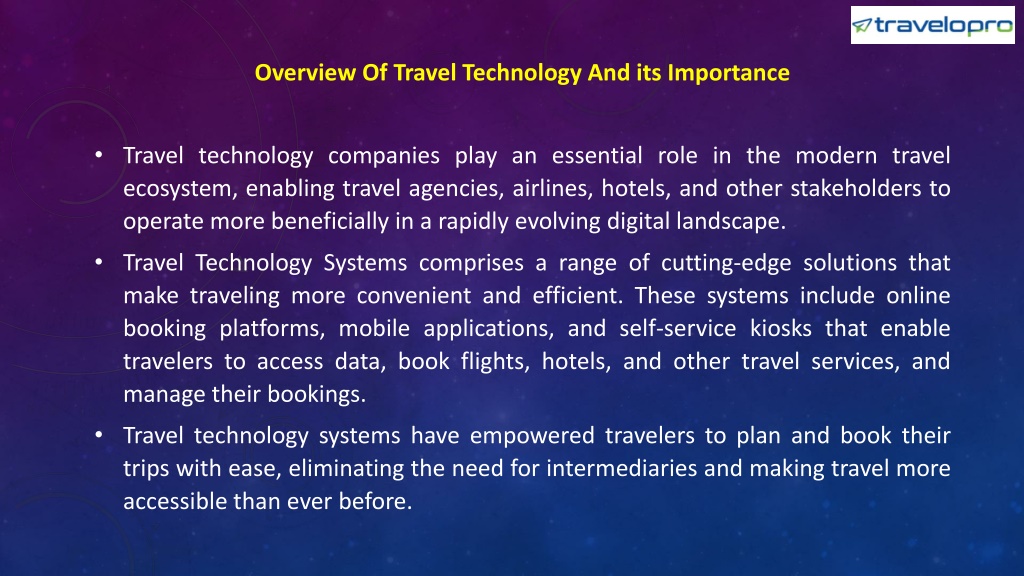 travelopro

Overview Of Travel Technology And its Importance

• Travel technology companies play an essential role in the modern travel ecosystem, enabling travel agencies, airlines, hotels, and other stakeholders to operate more beneficially in a rapidly evolving digital landscape.

• Travel Technology Systems comprises a range of cutting-edge solutions that make traveling more convenient and efficient. These systems include online booking platforms, mobile applications, and self-service kiosks that enable travelers to access data, book flights, hotels, and other travel services, and manage their bookings.

• Travel technology systems have empowered travelers to plan and book their trips with ease, eliminating the need for intermediaries and making travel more accessible than ever before.